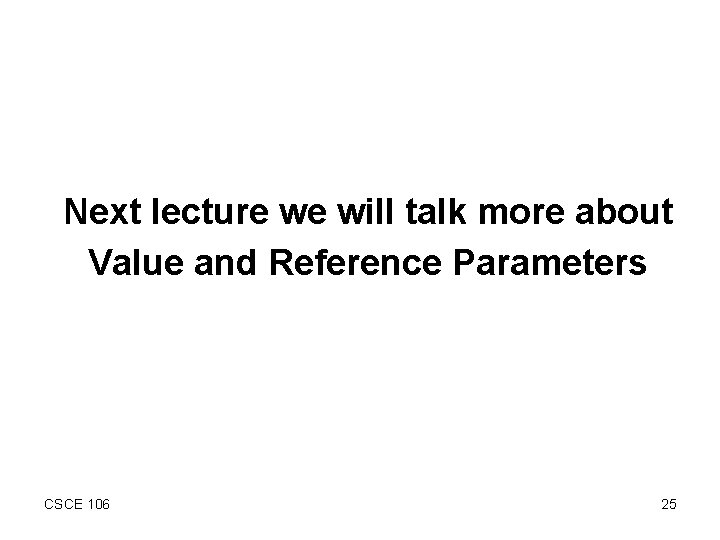 Next lecture we will talk more about Value and Reference Parameters

CSCE 106

25